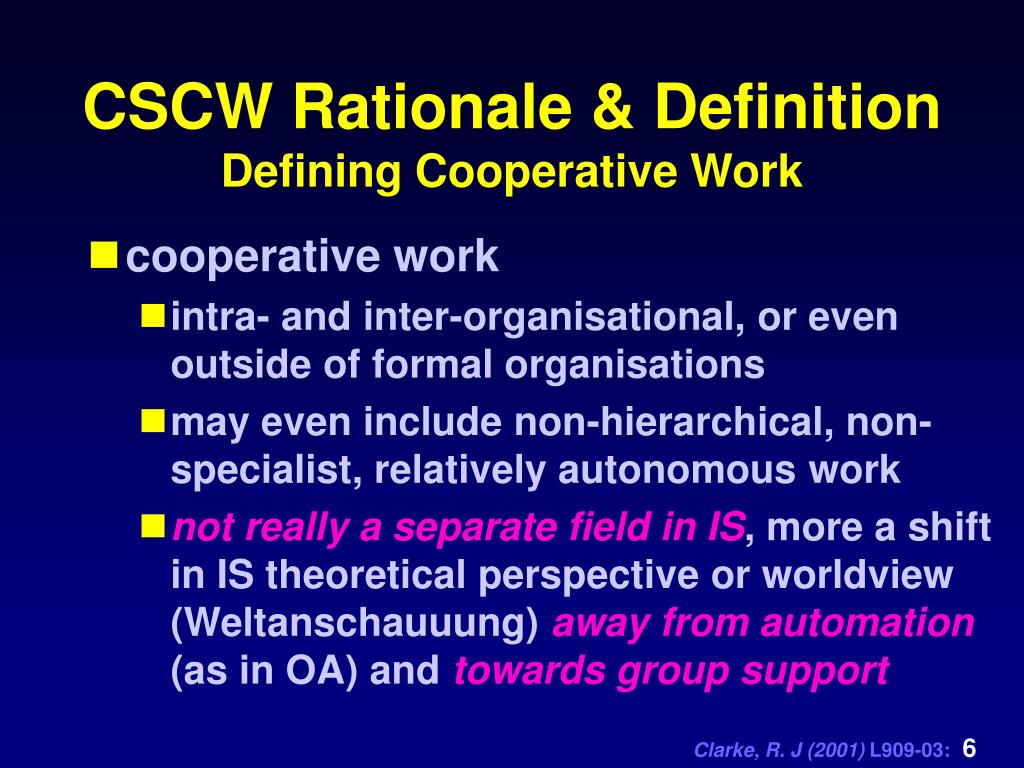 CSCW Rationale & Definition
Defining Cooperative Work

cooperative work

intra- and inter-organisational, or even outside of formal organisations

may even include non-hierarchical, non-specialist, relatively autonomous work

not really a separate field in IS, more a shift in IS theoretical perspective or worldview (Weltanschauuung) away from automation (as in OA) and towards group support

Clarke, R. J (2001) L909-03: 6